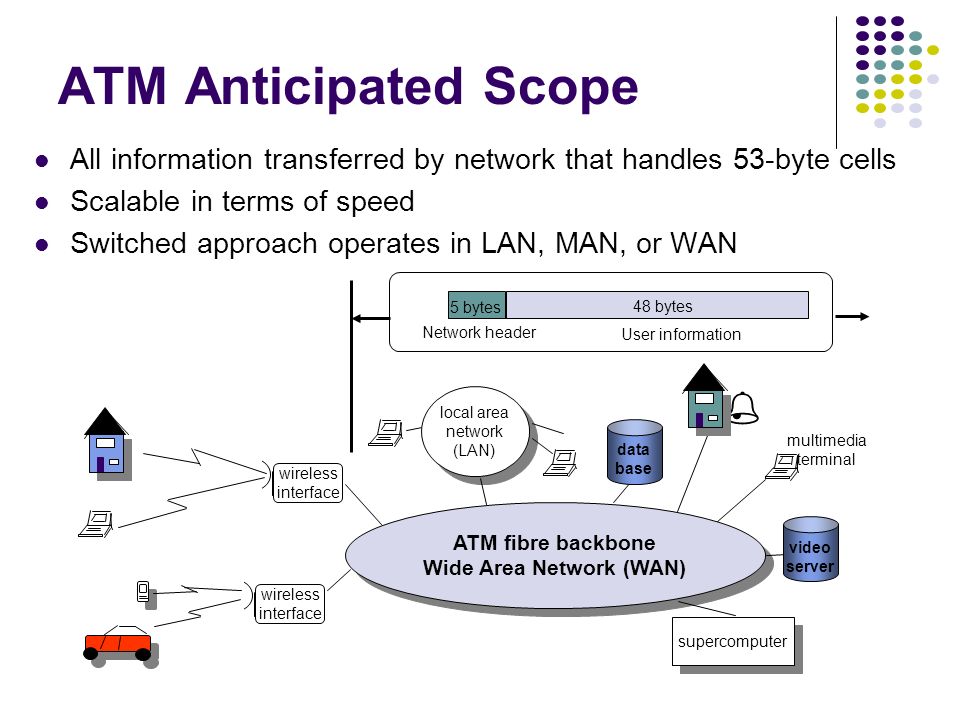 ATM Anticipated Scope

- All information transferred by network that handles 53-byte cells
- Scalable in terms of speed
- Switched approach operates in LAN, MAN, or WAN

5 bytes
48 bytes
Network header
User information

local area network (LAN)

data base

multimedia terminal

wireless interface

ATM fibre backbone
Wide Area Network (WAN)

video server

wireless interface

supercomputer